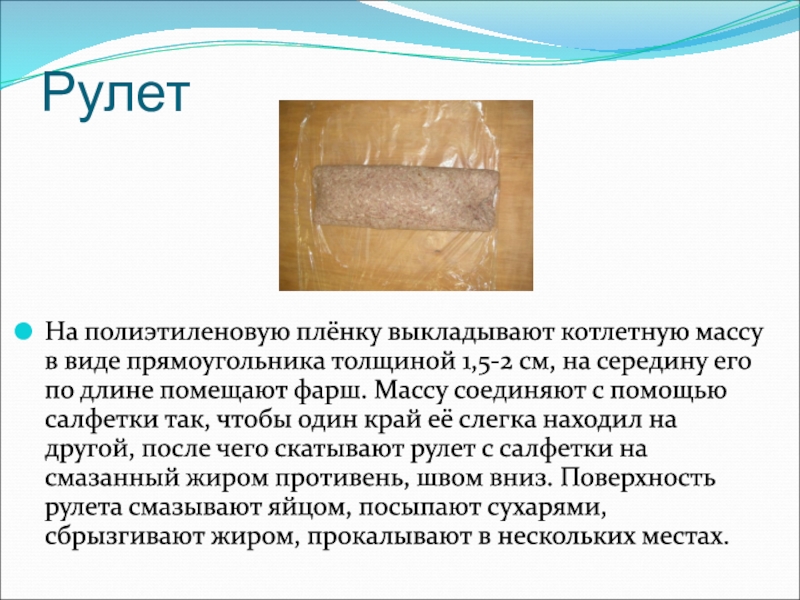 Рулет

На полиэтиленовую плёнку выкладывают котлетную массу в виде прямоугольника толщиной 1,5-2 см, на середину его по длине помещают фарш. Массу соединяют с помощью салфетки так, чтобы один край её слегка находил на другой, после чего скатывают рулет с салфетки на смазанный жиром противень, швом вниз. Поверхность рулета смазывают яйцом, посыпают сухарями, сбрызгивают жиром, прокалывают в нескольких местах.